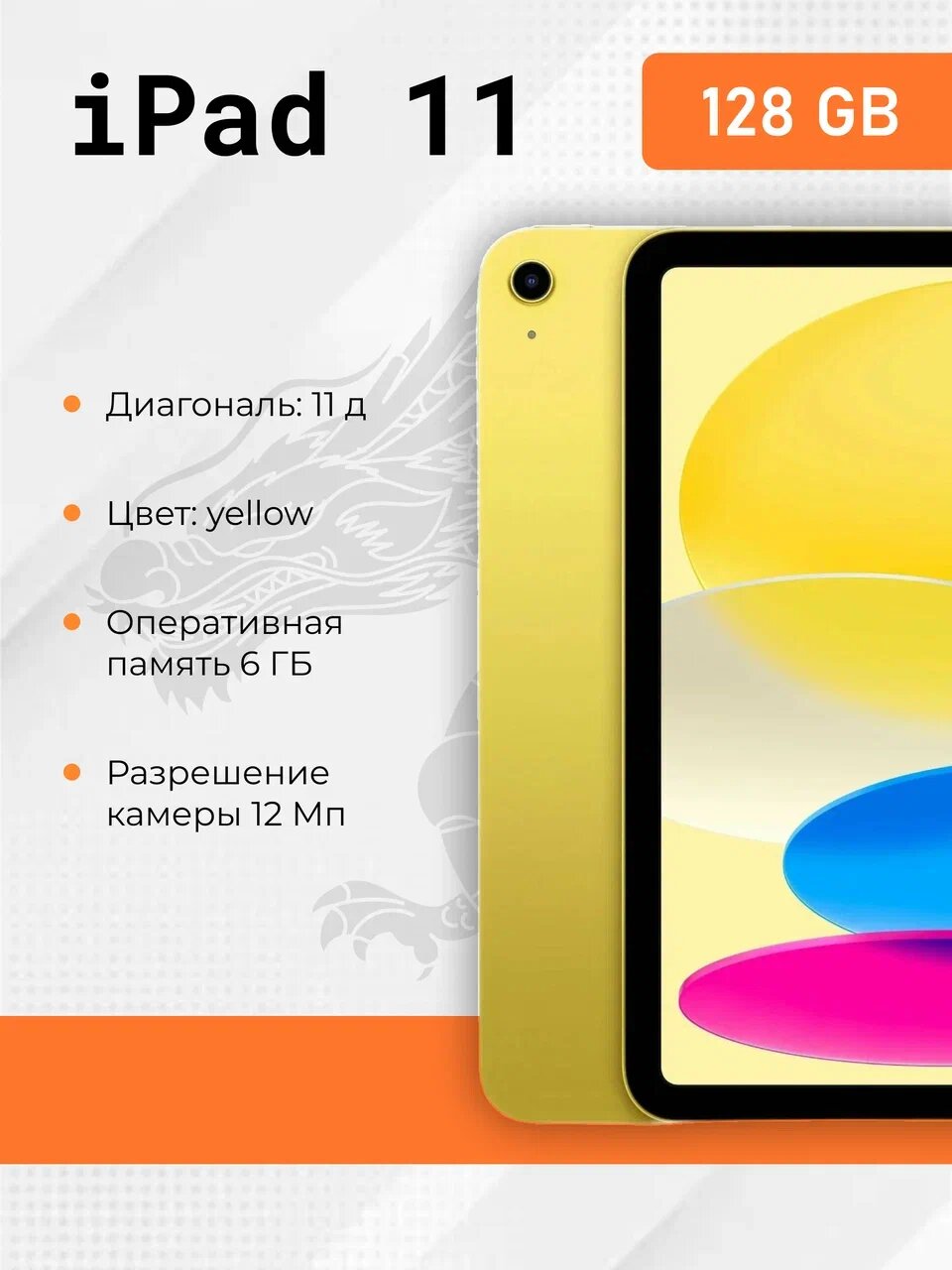 iPad 11

128 GB

Диагональ: 11 д

Цвет: yellow

Оперативная память 6 ГБ

Разрешение камеры 12 Мп